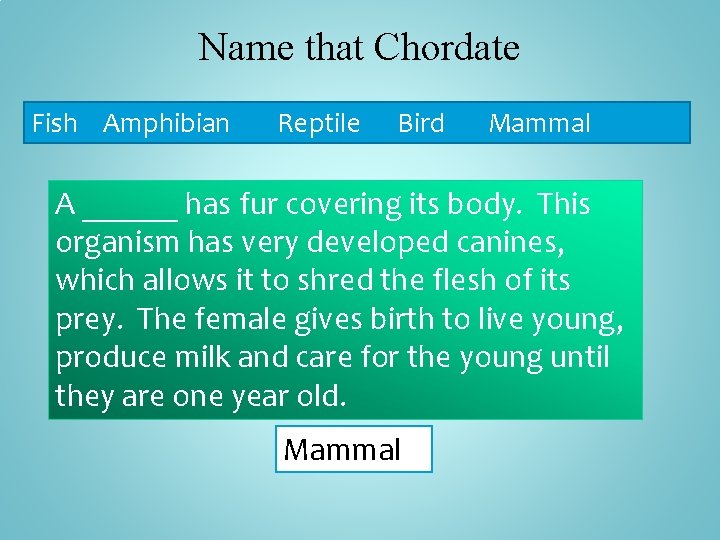 Name that Chordate

Fish Amphibian Reptile Bird Mammal

A ______ has fur covering its body. This organism has very developed canines, which allows it to shred the flesh of its prey. The female gives birth to live young, produce milk and care for the young until they are one year old.

Mammal